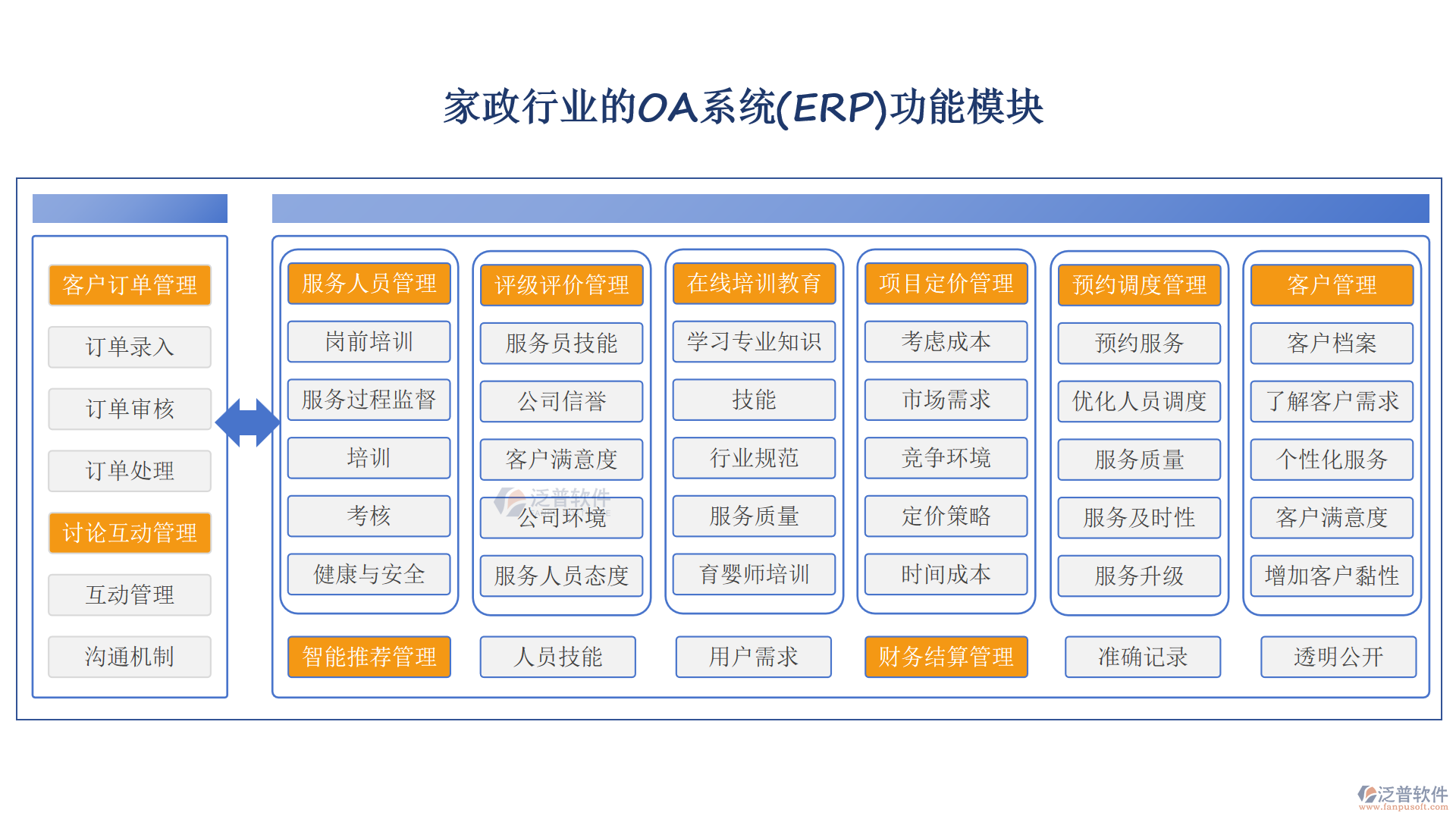 家政行业的OA系统(ERP)功能模块

客户订单管理
订单录入
订单审核
订单处理
讨论互动管理
互动管理
沟通机制

服务人员管理
岗前培训
服务过程监督
培训
考核
健康与安全

评级评价管理
服务员技能
公司信誉
客户满意度
公司环境
服务人员态度

在线培训教育
学习专业知识
技能
行业规范
服务质量
育婴师培训

项目定价管理
考虑成本
市场需求
竞争环境
定价策略
时间成本

预约调度管理
预约服务
优化人员调度
服务质量
服务及时性
服务升级

客户管理
客户档案
了解客户需求
个性化服务
客户满意度
增加客户黏性

智能推荐管理
人员技能
用户需求
财务结算管理
准确记录
透明公开

泛普软件
泛普软件
www.fanpusoft.com